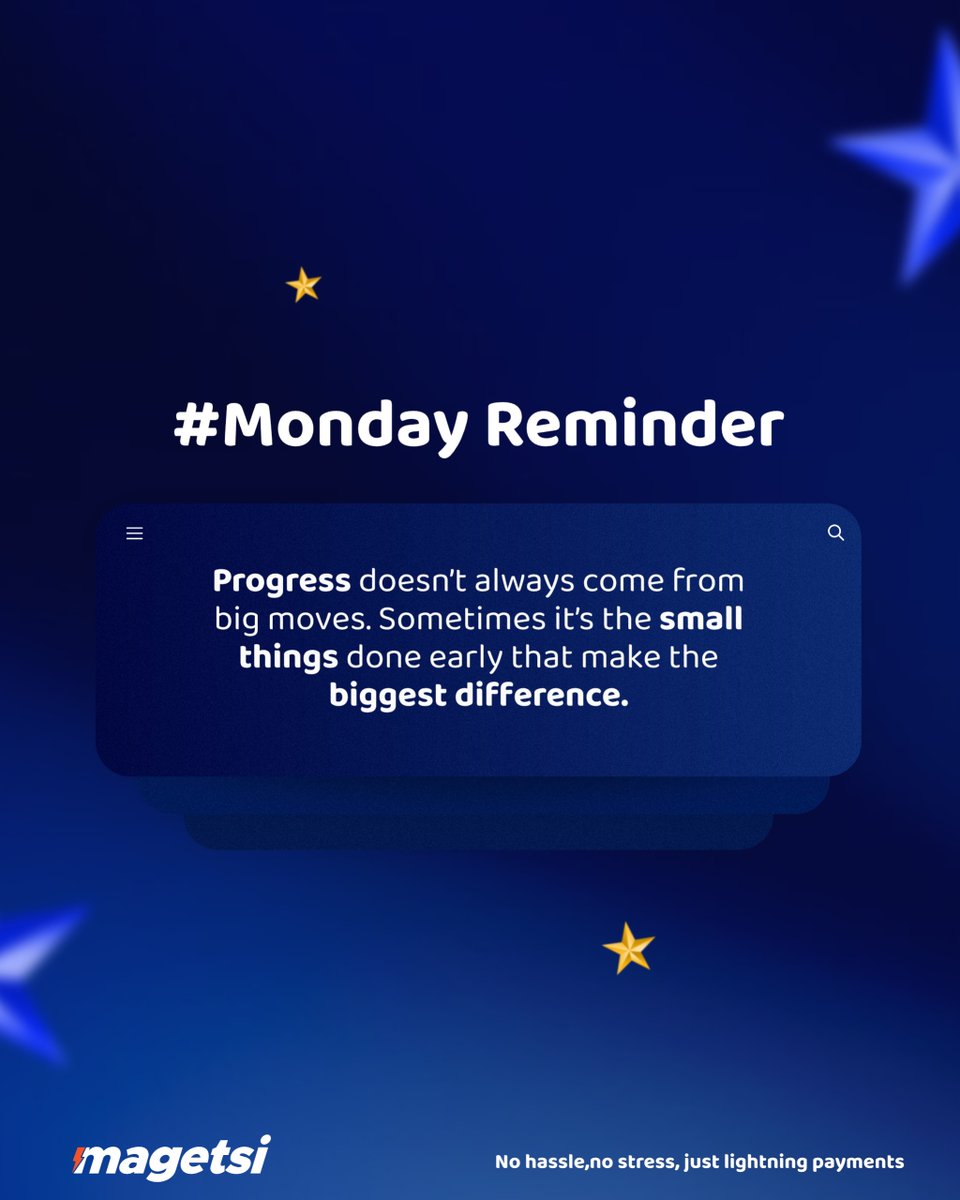 #Monday Reminder

Progress doesn't always come from big moves. Sometimes it's the small things done early that make the biggest difference.

magetsi

No hassle,no stress, just lightning payments